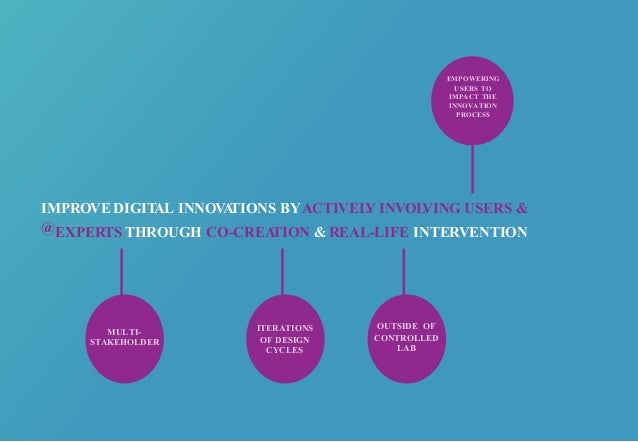 EMPOWERING USERS TO IMPACT THE INNOVATION PROCESS

IMPROVE DIGITAL INNOVATIONS BY ACTIVELY INVOLVING USERS & @EXPERTS THROUGH CO-CREATION & REAL-LIFE INTERVENTION

MULTI-STAKEHOLDER

ITERATIONS OF DESIGN CYCLES

OUTSIDE OF CONTROLLED LAB